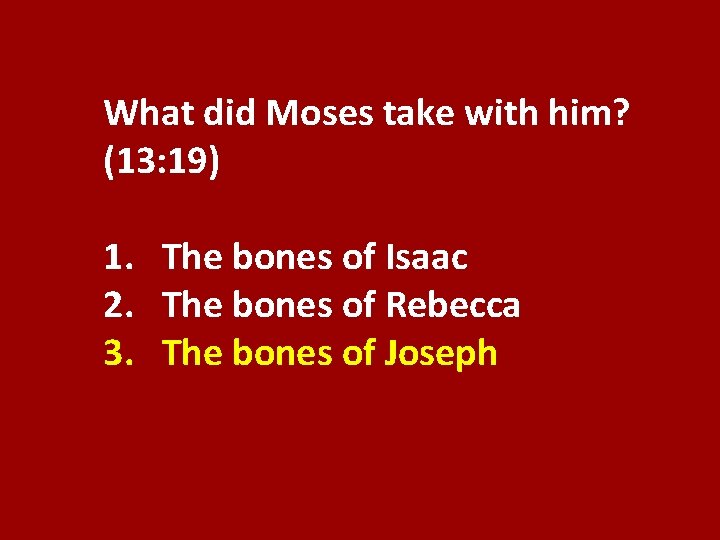 What did Moses take with him? (13:19)

1. The bones of Isaac
2. The bones of Rebecca
3. The bones of Joseph